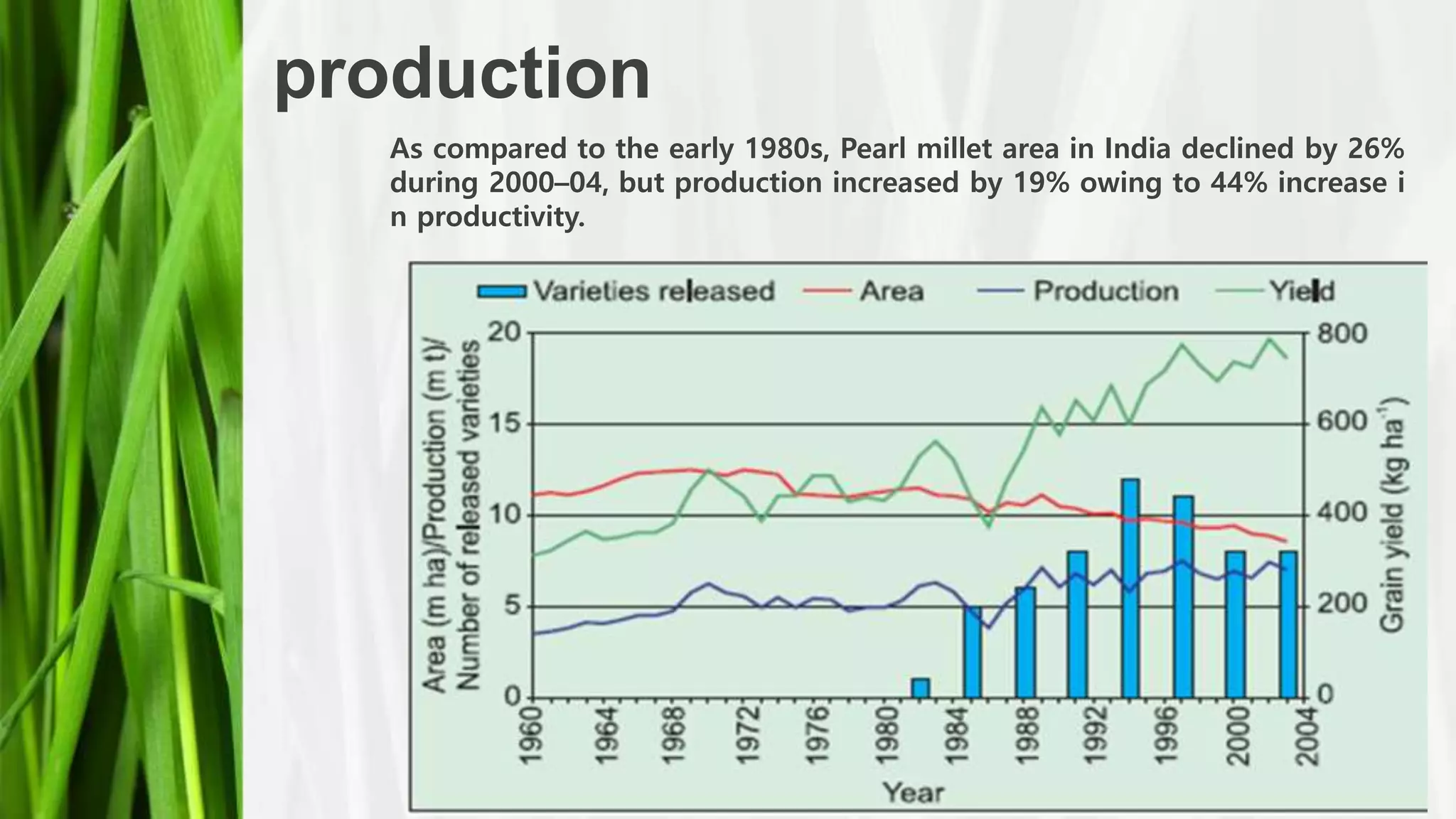 production

As compared to the early 1980s, Pearl millet area in India declined by 26% during 2000–04, but production increased by 19% owing to 44% increase i n productivity.

Varieties released  Area  Production  Yield

Area (m ha)/Production (m t)/ Number of released varieties

20
15
10
5
0

800
600
400
200
0

Grain yield (kg ha$^{-1}$)

1960 1964 1968 1972 1976 1980 1984 1988 1992 1996 2000 2004

Year